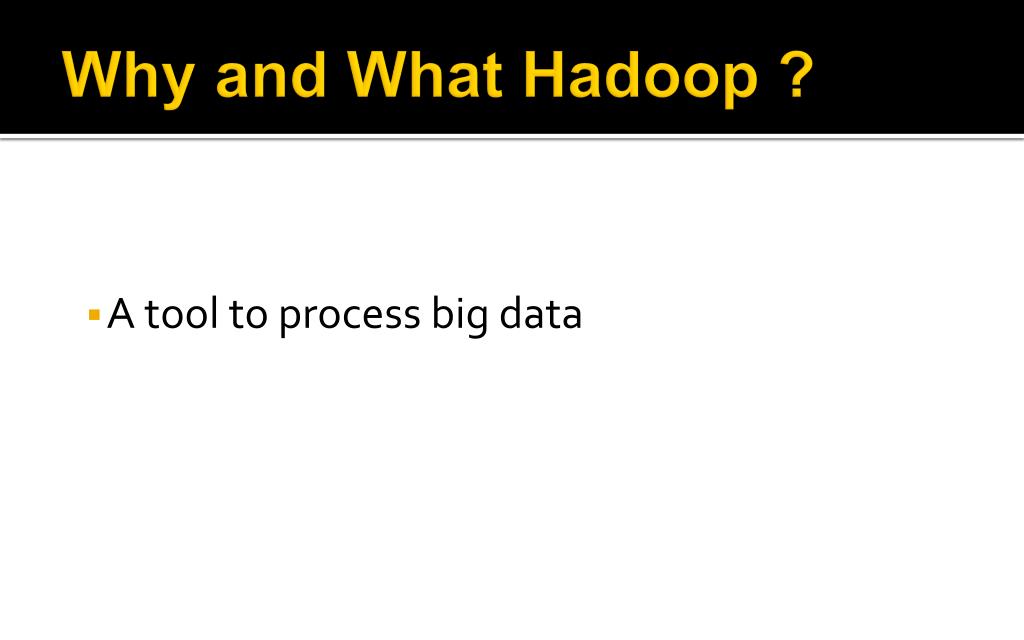 Why and What Hadoop ?

▪ A tool to process big data